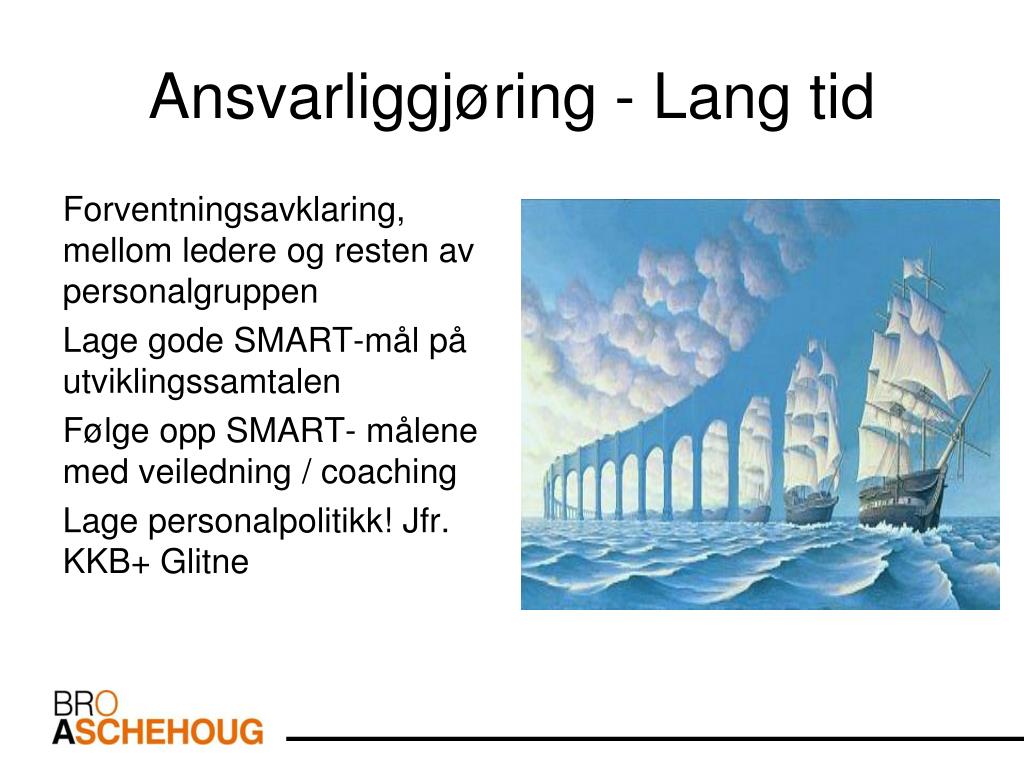 Ansvarliggjøring - Lang tid

Forventningsavklaring, mellom ledere og resten av personalgruppen

Lage gode SMART-mål på utviklingssamtalen

Følge opp SMART- målene med veiledning / coaching

Lage personalpolitikk! Jfr. KKB+ Glitne

BRO
ASCHEHOUG